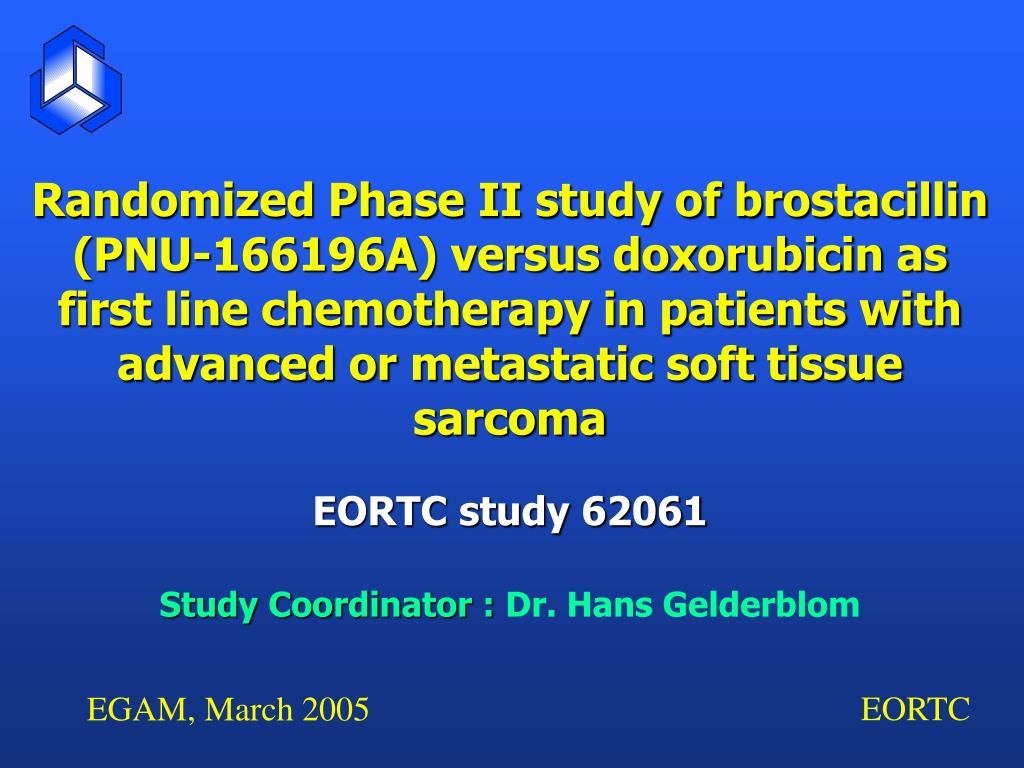 Randomized Phase II study of brostacillin (PNU-166196A) versus doxorubicin as first line chemotherapy in patients with advanced or metastatic soft tissue sarcoma

EORTC study 62061

Study Coordinator : Dr. Hans Gelderblom

EGAM, March 2005

EORTC